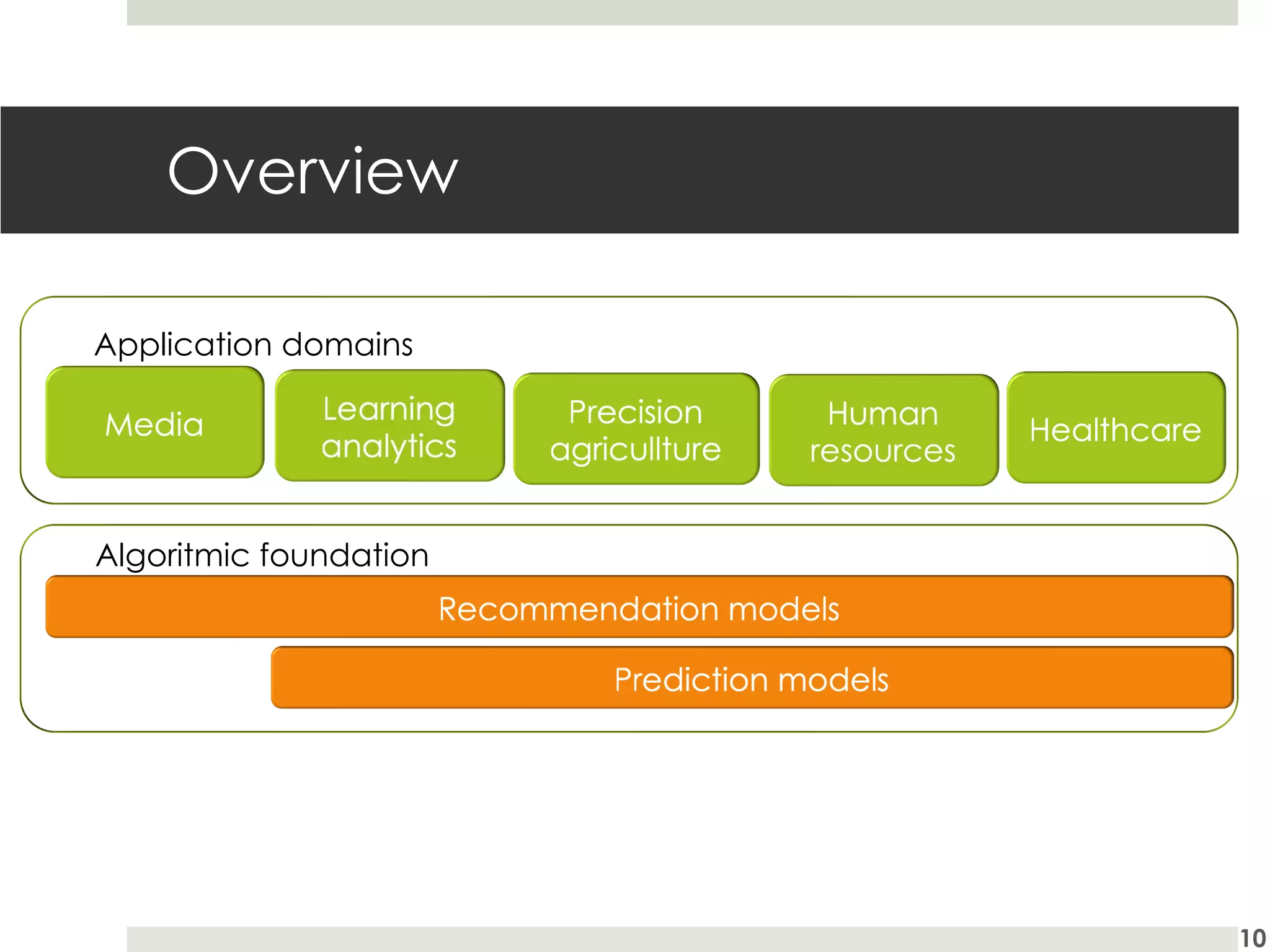 Overview

Application domains

Media

Learning analytics

Precision agricullture

Human resources

Healthcare

Algoritmic foundation

Recommendation models

Prediction models

10